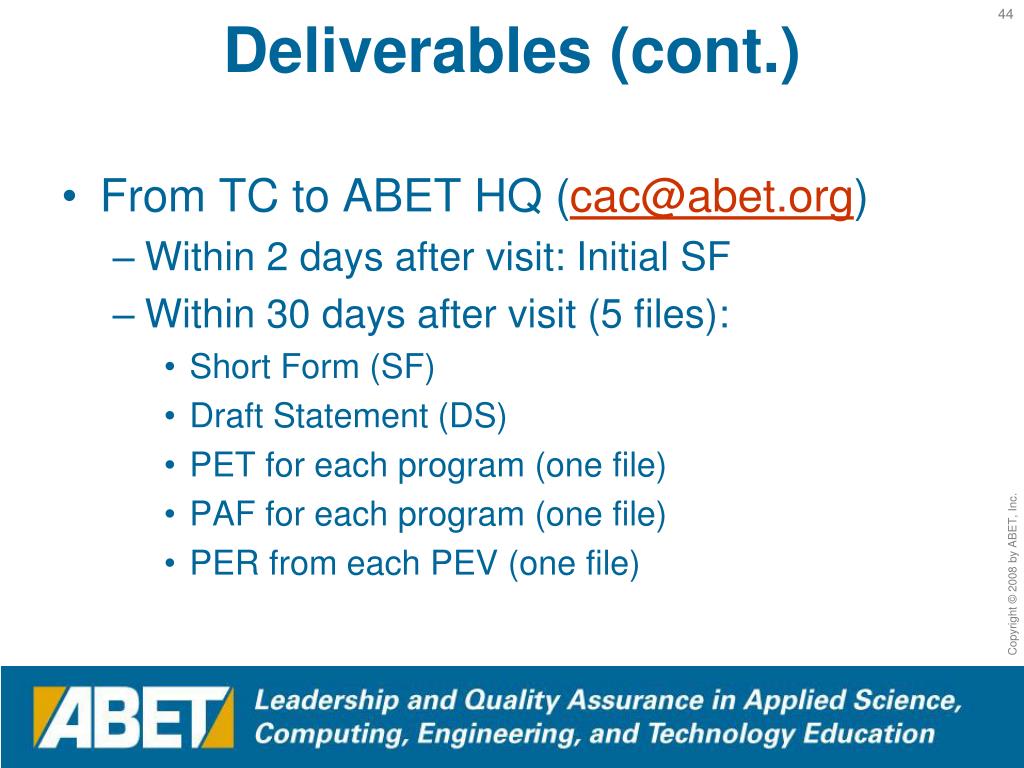 44

Deliverables (cont.)

• From TC to ABET HQ (cac@abet.org)
– Within 2 days after visit: Initial SF
– Within 30 days after visit (5 files):
• Short Form (SF)
• Draft Statement (DS)
• PET for each program (one file)
• PAF for each program (one file)
• PER from each PEV (one file)

Copyright © 2008 by ABET, Inc.

ABET

Leadership and Quality Assurance in Applied Science, Computing, Engineering, and Technology Education